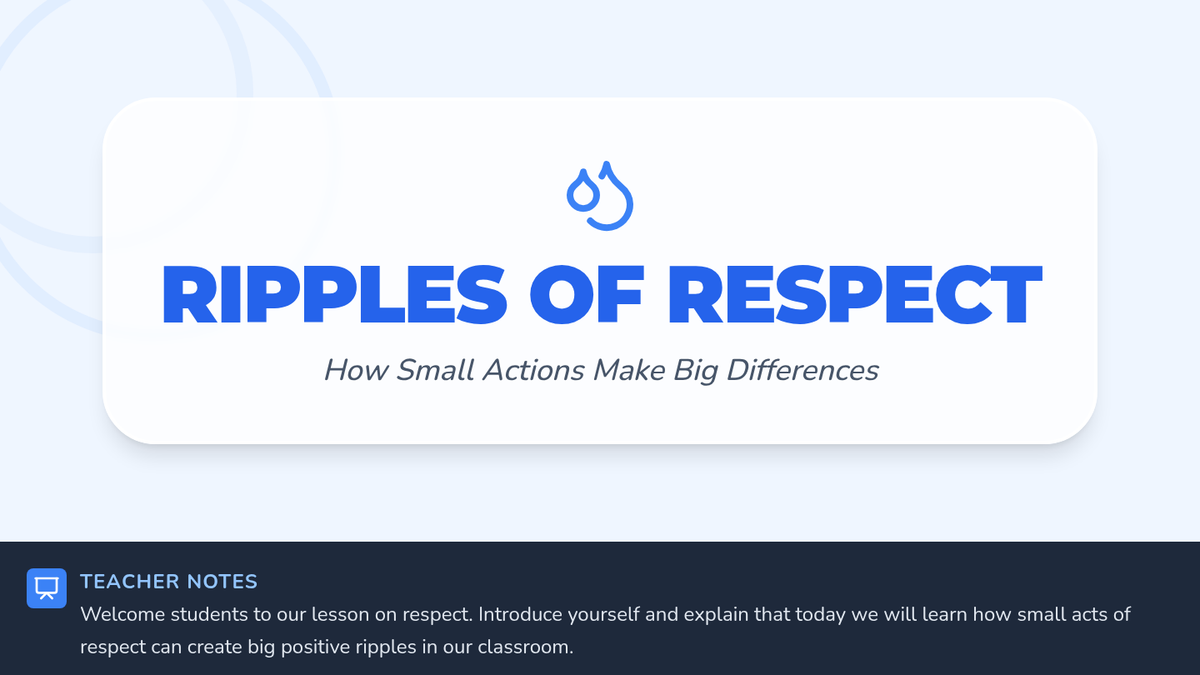 RIPPLES OF RESPECT

How Small Actions Make Big Differences

TEACHER NOTES

Welcome students to our lesson on respect. Introduce yourself and explain that today we will learn how small acts of respect can create big positive ripples in our classroom.